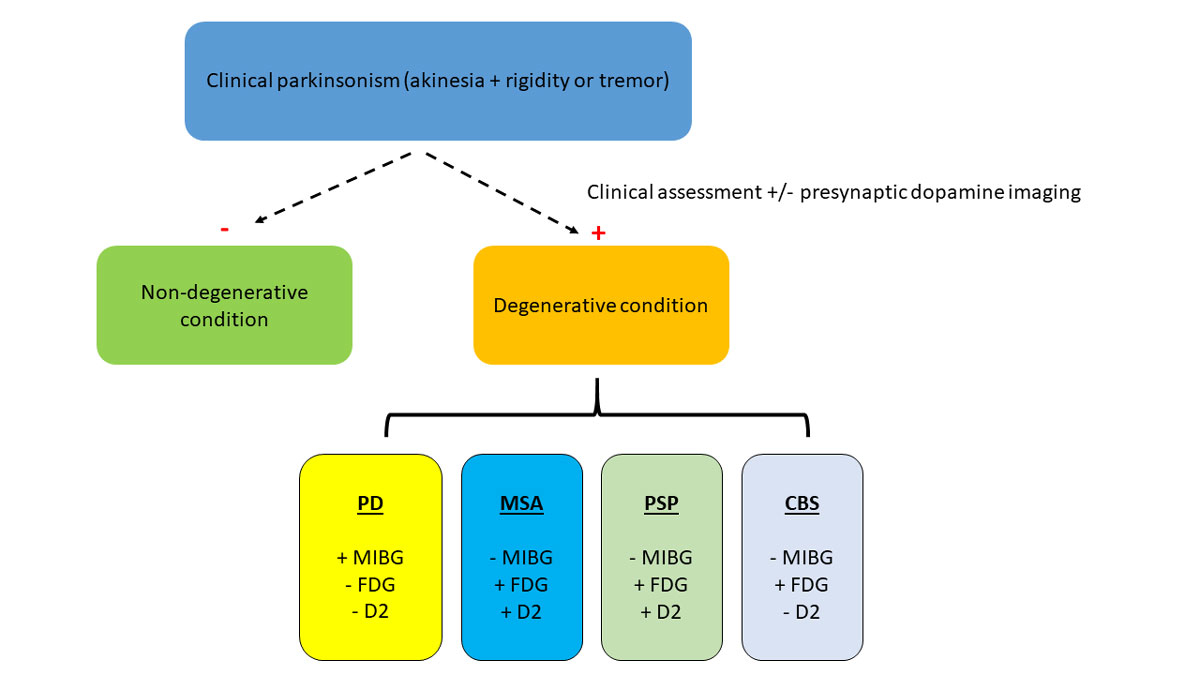 Clinical parkinsonism (akinesia + rigidity or tremor)

Clinical assessment +/- presynaptic dopamine imaging

-

+

Non-degenerative condition

Degenerative condition

PD

+ MIBG
- FDG
- D2

MSA

- MIBG
+ FDG
+ D2

PSP

- MIBG
+ FDG
+ D2

CBS

- MIBG
+ FDG
- D2